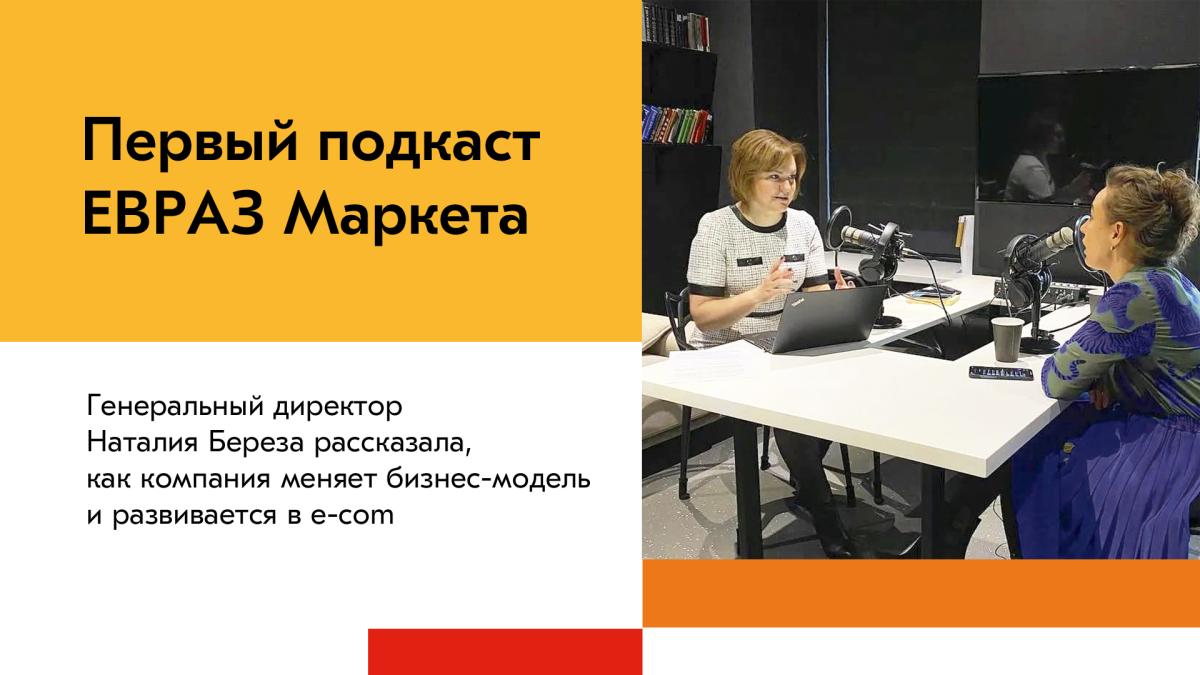 Первый подкаст ЕВРАЗ Маркета

Генеральный директор Наталия Береза рассказала, как компания меняет бизнес-модель и развивается в e-com